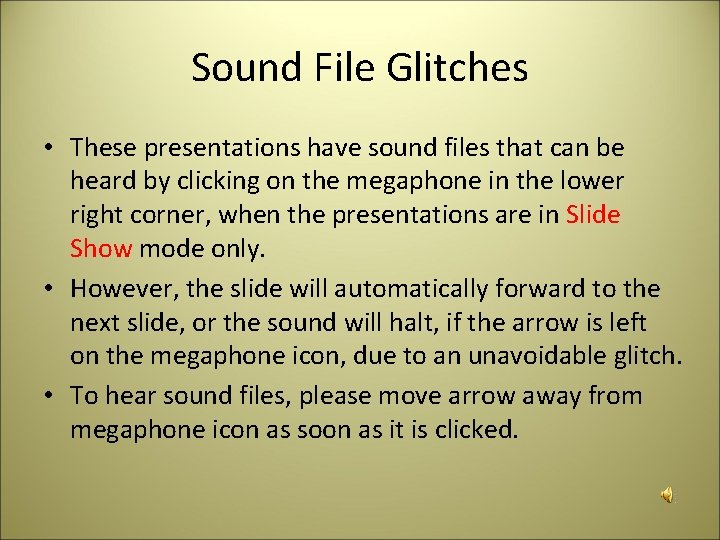 Sound File Glitches

• These presentations have sound files that can be heard by clicking on the megaphone in the lower right corner, when the presentations are in Slide Show mode only.

• However, the slide will automatically forward to the next slide, or the sound will halt, if the arrow is left on the megaphone icon, due to an unavoidable glitch.

• To hear sound files, please move arrow away from megaphone icon as soon as it is clicked.